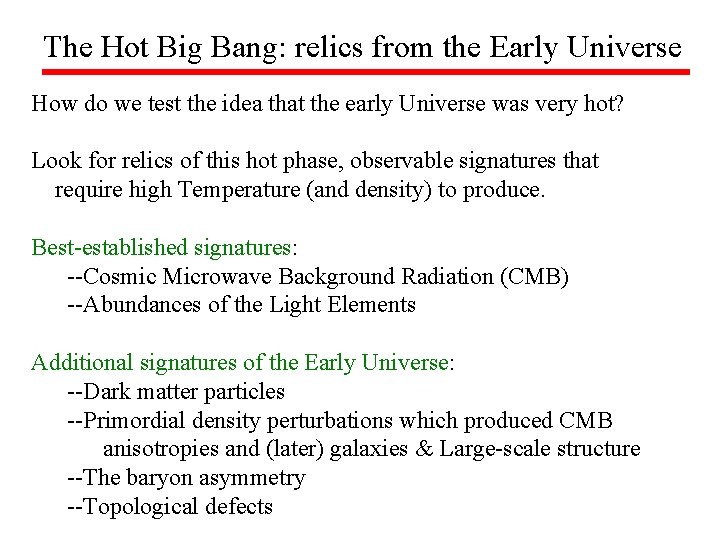 The Hot Big Bang: relics from the Early Universe

How do we test the idea that the early Universe was very hot?

Look for relics of this hot phase, observable signatures that require high Temperature (and density) to produce.

Best-established signatures:
--Cosmic Microwave Background Radiation (CMB)
--Abundances of the Light Elements

Additional signatures of the Early Universe:
--Dark matter particles
--Primordial density perturbations which produced CMB anisotropies and (later) galaxies & Large-scale structure
--The baryon asymmetry
--Topological defects